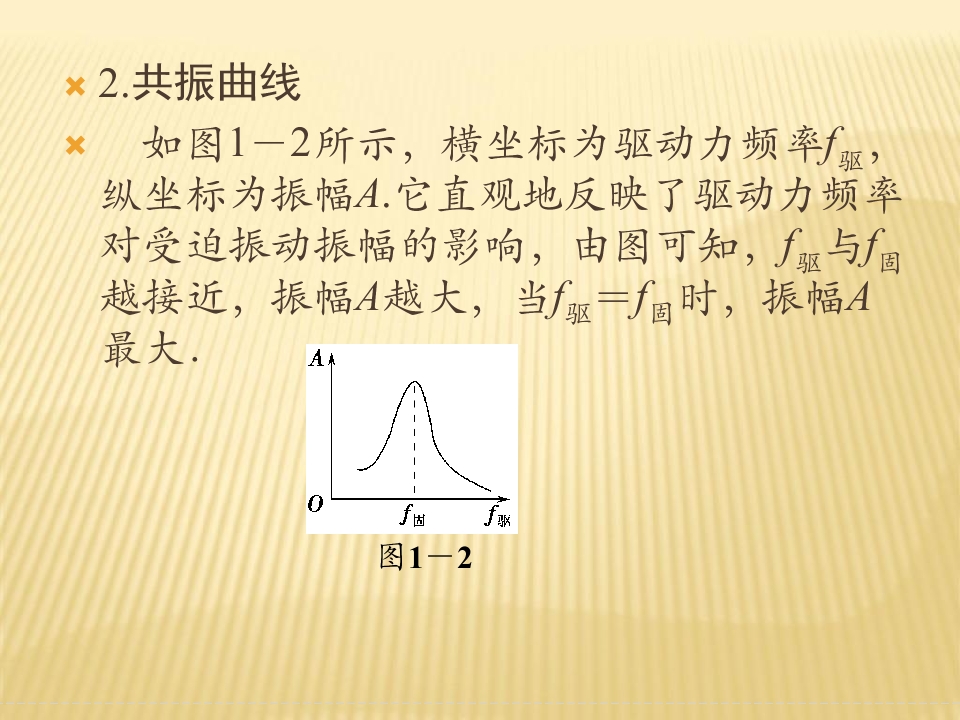 2.共振曲线

如图1－2所示，横坐标为驱动力频率$f_{驱}$，纵坐标为振幅$A$.它直观地反映了驱动力频率对受迫振动振幅的影响，由图可知，$f_{驱}$与$f_{固}$越接近，振幅$A$越大，当$f_{驱}=f_{固}$时，振幅$A$最大.

$A$

$O$

$f_{固}$

$f_{驱}$

图1－2